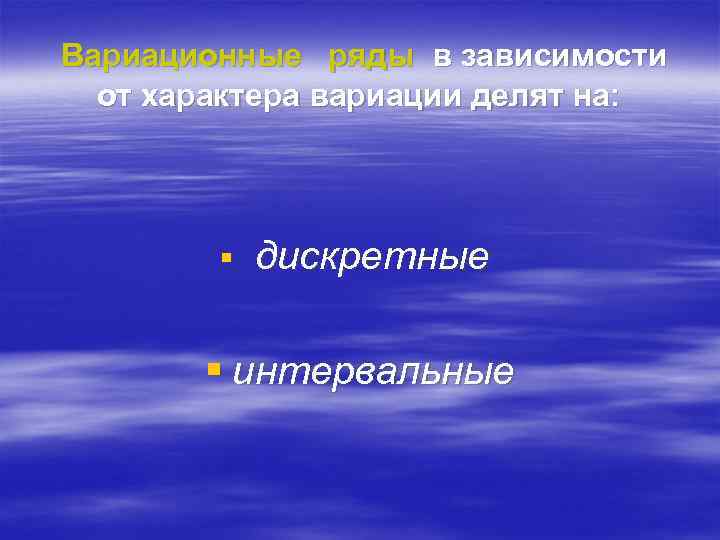 Вариационные ряды в зависимости от характера вариации делят на:

▪ дискретные

▪ интервальные